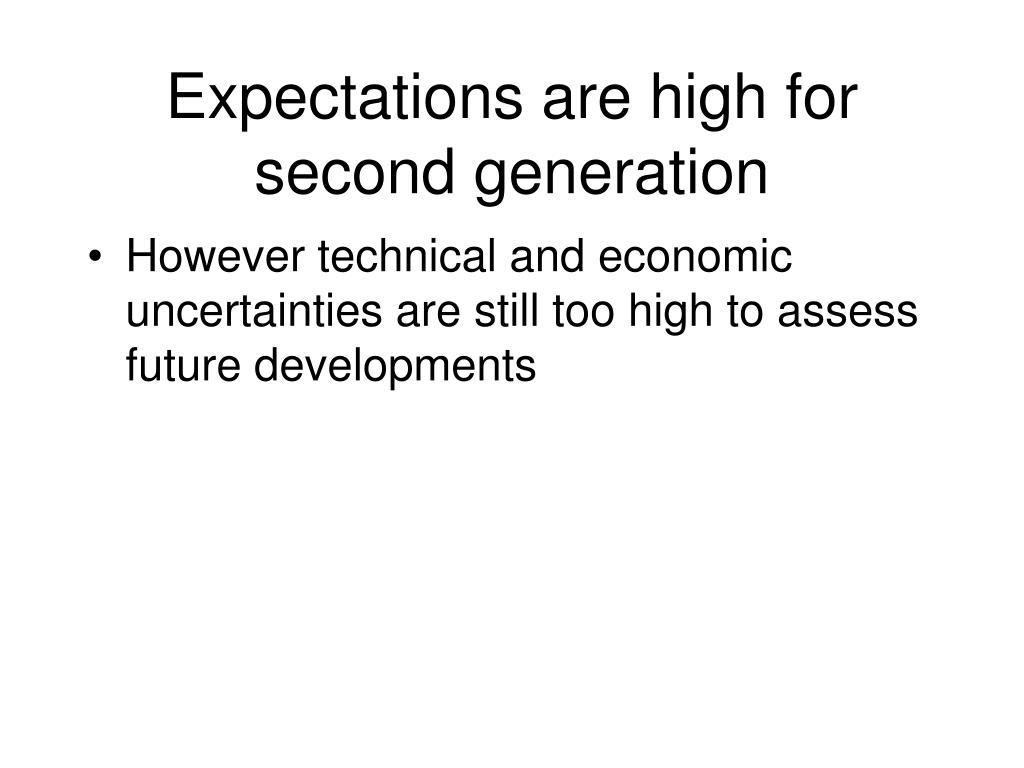 Expectations are high for second generation

• However technical and economic uncertainties are still too high to assess future developments